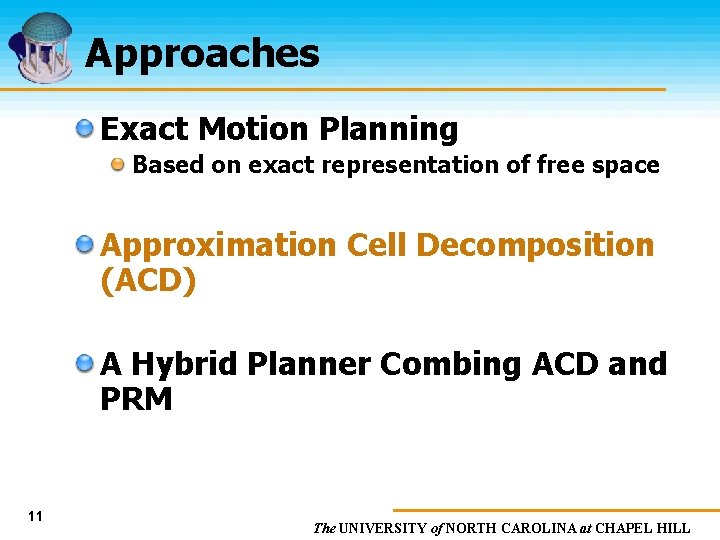 Approaches

Exact Motion Planning

Based on exact representation of free space

Approximation Cell Decomposition (ACD)

A Hybrid Planner Combing ACD and PRM

11

The UNIVERSITY of NORTH CAROLINA at CHAPEL HILL